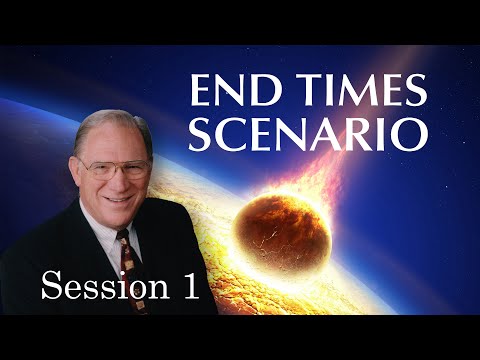 END TIMES SCENARIO

Session 1